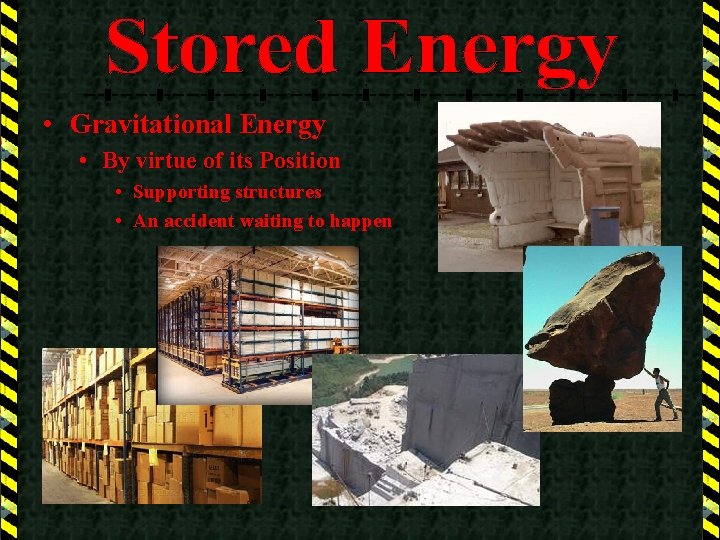 Stored Energy

• Gravitational Energy
  • By virtue of its Position
    • Supporting structures
    • An accident waiting to happen